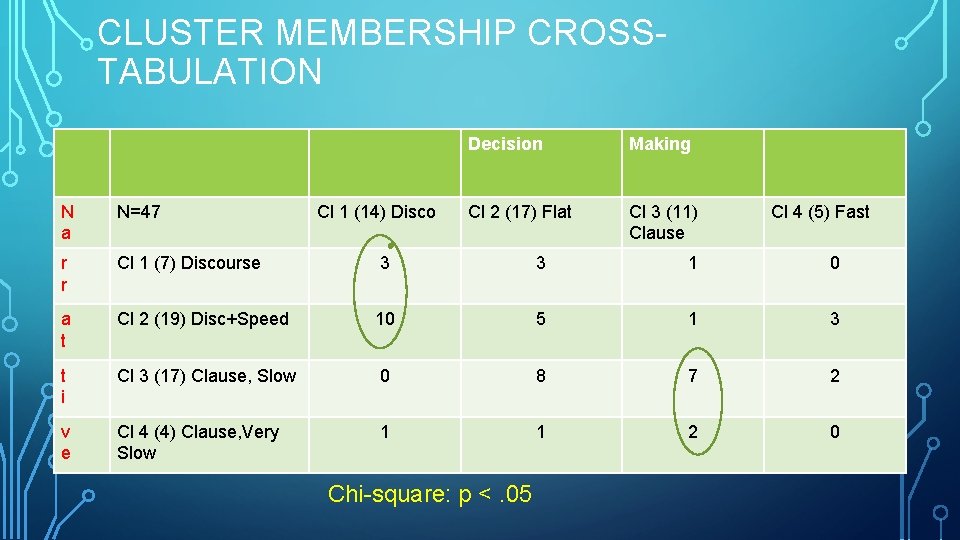 CLUSTER MEMBERSHIP CROSS-TABULATION

| | | | Decision | Making | |
|---|---|---|---|---|---|
| N a | N=47 | Cl 1 (14) Disco | Cl 2 (17) Flat | Cl 3 (11) Clause | Cl 4 (5) Fast |
| r r | Cl 1 (7) Discourse | 3 | 3 | 1 | 0 |
| a t | Cl 2 (19) Disc+Speed | 10 | 5 | 1 | 3 |
| t i | Cl 3 (17) Clause, Slow | 0 | 8 | 7 | 2 |
| v e | Cl 4 (4) Clause,Very Slow | 1 | 1 | 2 | 0 |

Chi-square: p < .05